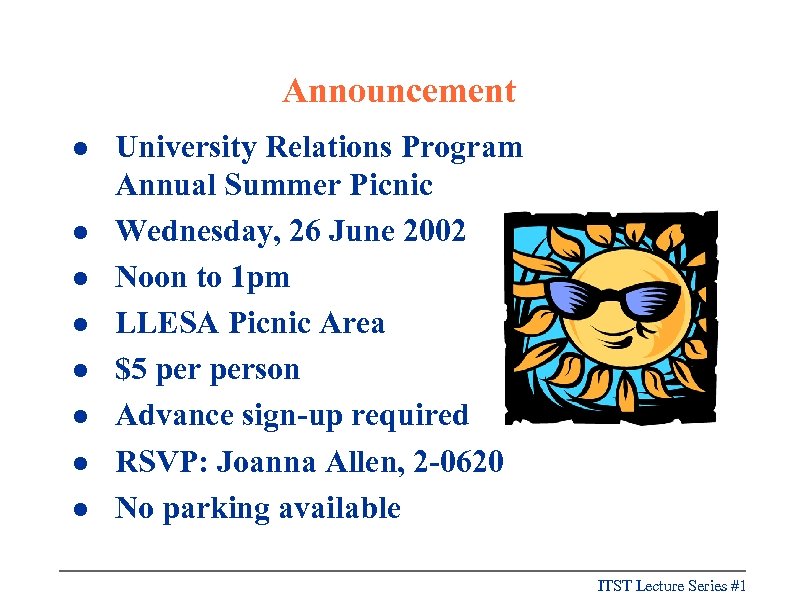 Announcement

- University Relations Program Annual Summer Picnic
- Wednesday, 26 June 2002
- Noon to 1pm
- LLESA Picnic Area
- \$5 per person
- Advance sign-up required
- RSVP: Joanna Allen, 2-0620
- No parking available

ITST Lecture Series #1